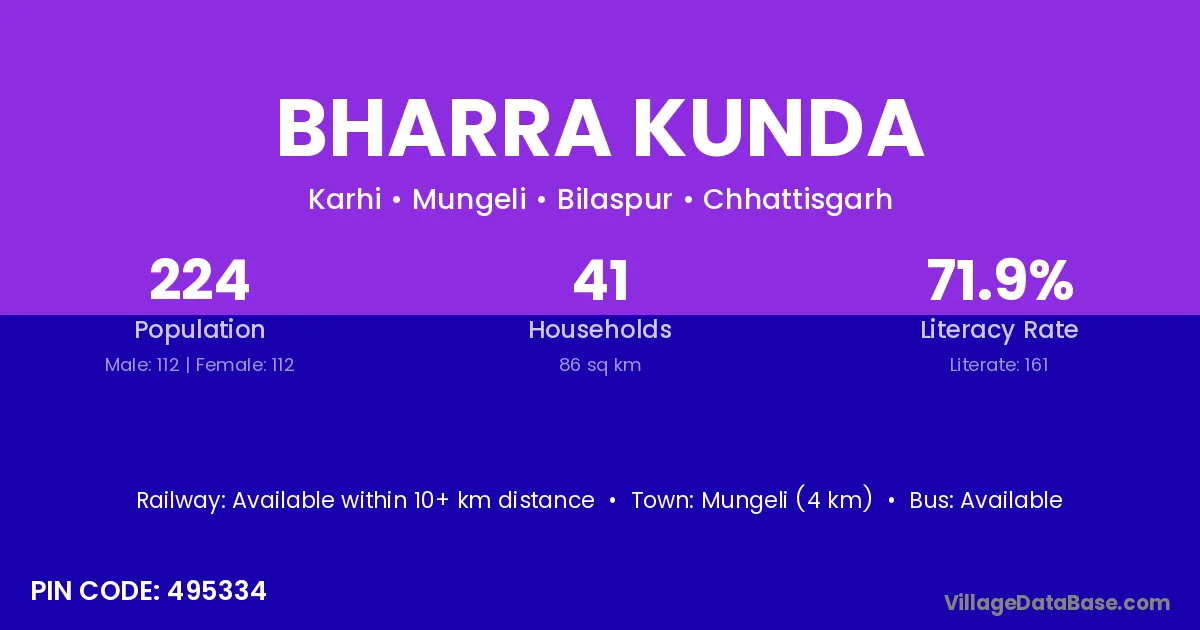 BHARRA KUNDA

Karhi • Mungeli • Bilaspur • Chhattisgarh

224
Population
Male: 112 | Female: 112

41
Households
86 sq km

71.9%
Literacy Rate
Literate: 161

Railway: Available within 10+ km distance • Town: Mungeli (4 km) • Bus: Available

PIN CODE: 495334

VillageDataBase.com